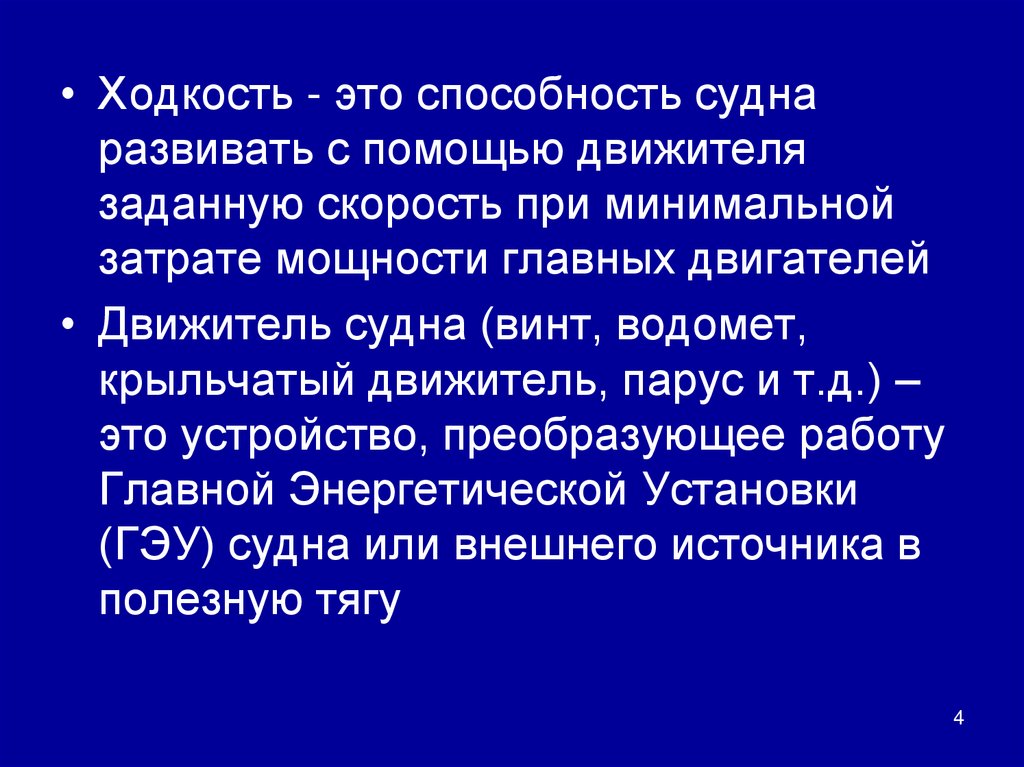 • Ходкость - это способность судна развивать с помощью движителя заданную скорость при минимальной затрате мощности главных двигателей

• Движитель судна (винт, водомет, крыльчатый движитель, парус и т.д.) – это устройство, преобразующее работу Главной Энергетической Установки (ГЭУ) судна или внешнего источника в полезную тягу

4